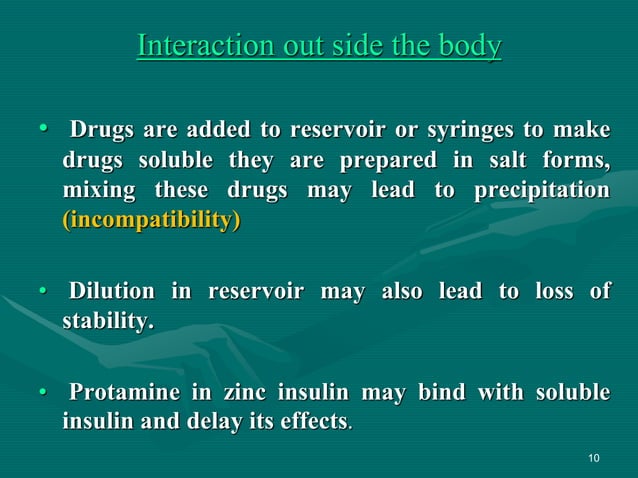 Interaction out side the body

• Drugs are added to reservoir or syringes to make drugs soluble they are prepared in salt forms, mixing these drugs may lead to precipitation (incompatibility)

• Dilution in reservoir may also lead to loss of stability.

• Protamine in zinc insulin may bind with soluble insulin and delay its effects.

10